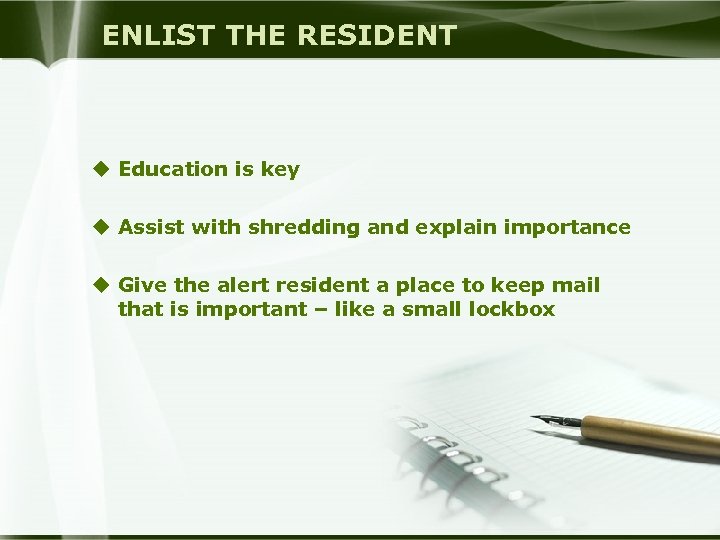 ENLIST THE RESIDENT

◆ Education is key

◆ Assist with shredding and explain importance

◆ Give the alert resident a place to keep mail that is important – like a small lockbox